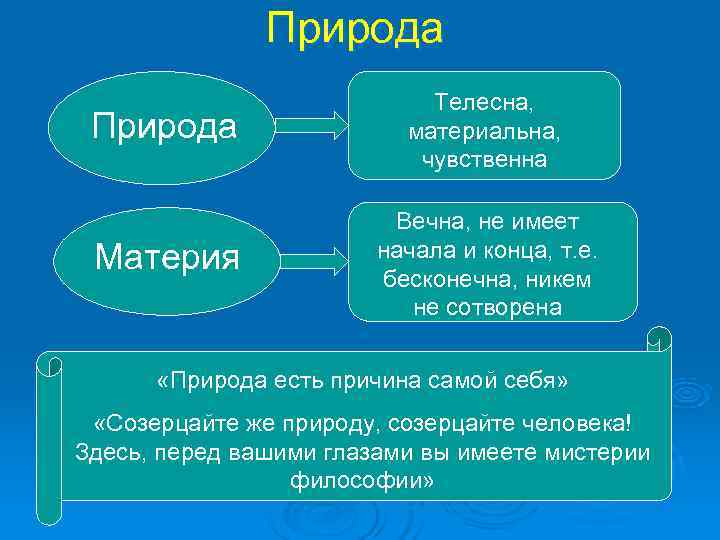 Природа

Природа

Телесна, материальна, чувственна

Материя

Вечна, не имеет начала и конца, т.е. бесконечна, никем не сотворена

«Природа есть причина самой себя»

«Созерцайте же природу, созерцайте человека! Здесь, перед вашими глазами вы имеете мистерии философии»